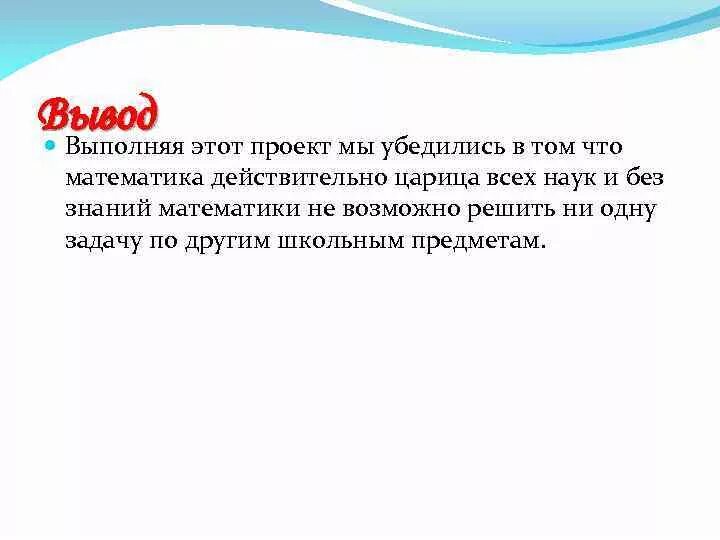 Вывод

Выполняя этот проект мы убедились в том что математика действительно царица всех наук и без знаний математики не возможно решить ни одну задачу по другим школьным предметам.